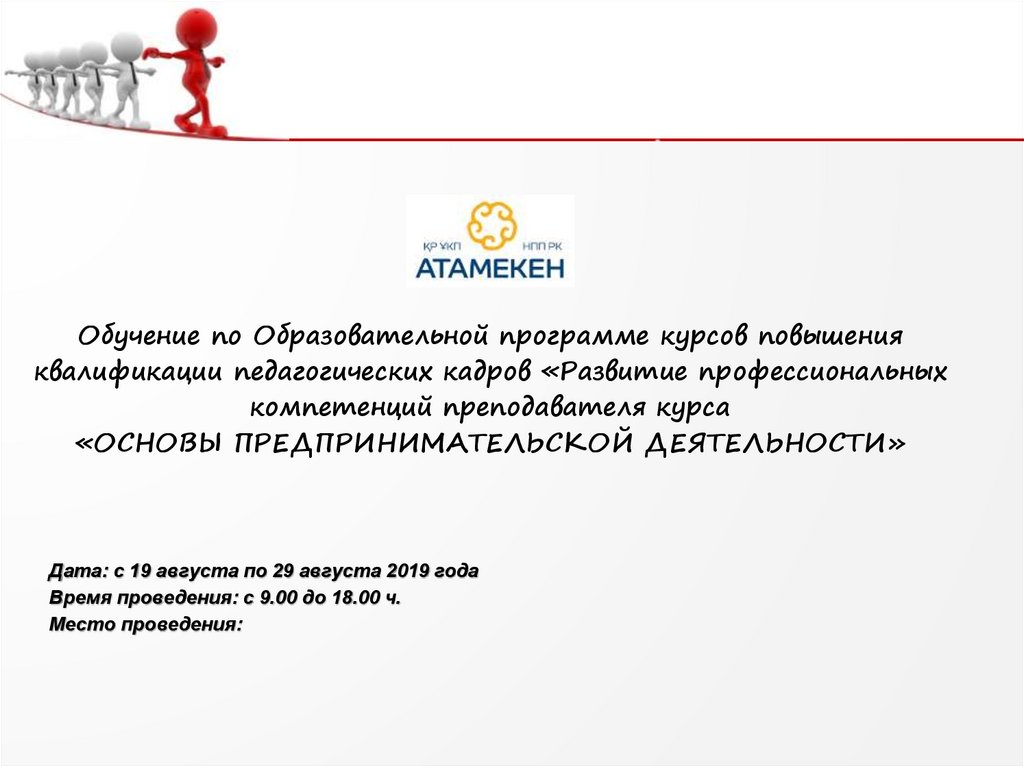 ҚР ҰКП
НПП РК
АТАМЕКЕН

Обучение по Образовательной программе курсов повышения квалификации педагогических кадров «Развитие профессиональных компетенций преподавателя курса
«ОСНОВЫ ПРЕДПРИНИМАТЕЛЬСКОЙ ДЕЯТЕЛЬНОСТИ»

Дата: с 19 августа по 29 августа 2019 года
Время проведения: с 9.00 до 18.00 ч.
Место проведения: